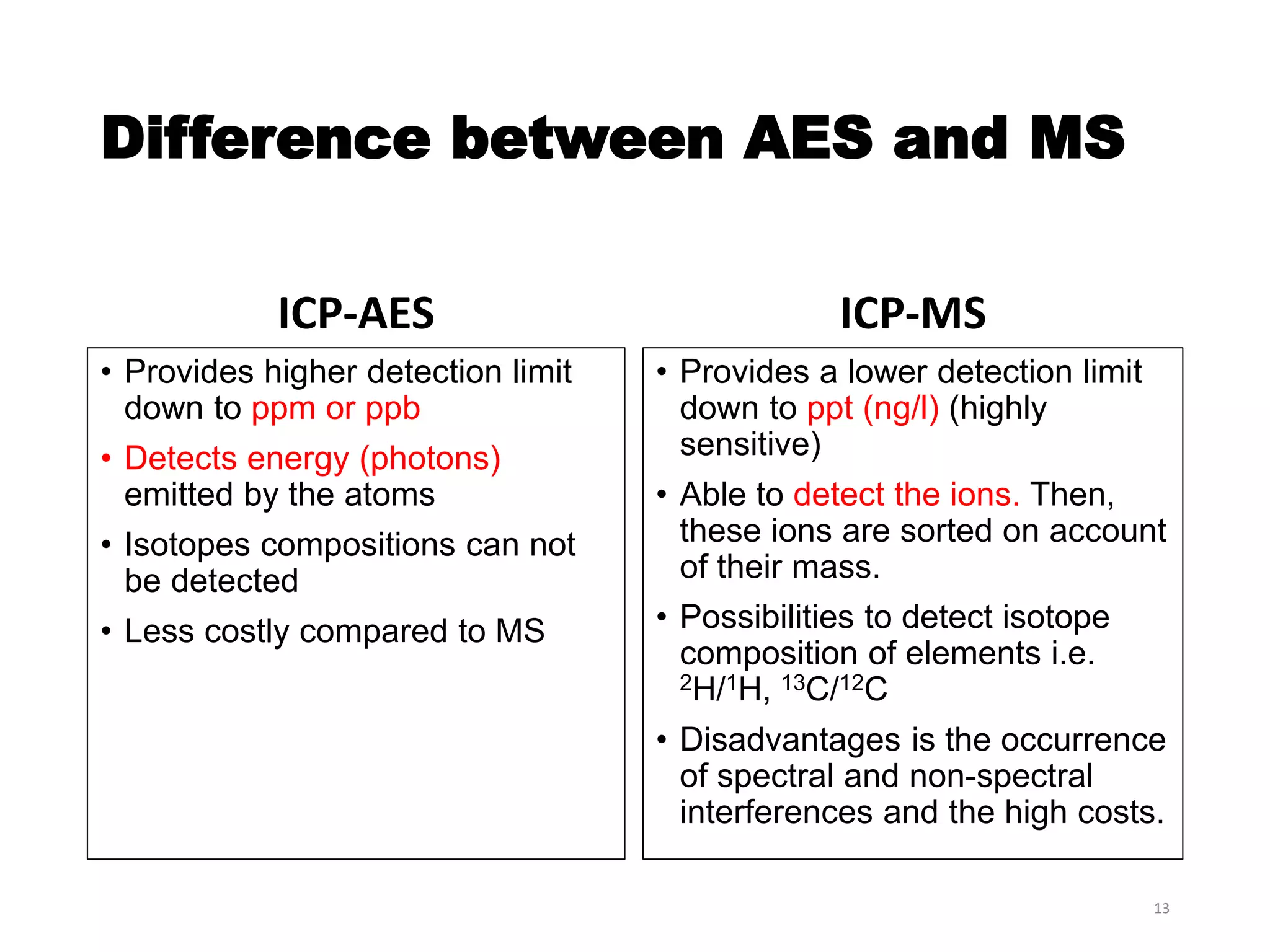 Difference between AES and MS

ICP-AES

• Provides higher detection limit down to ppm or ppb
• Detects energy (photons) emitted by the atoms
• Isotopes compositions can not be detected
• Less costly compared to MS

ICP-MS

• Provides a lower detection limit down to ppt (ng/l) (highly sensitive)
• Able to detect the ions. Then, these ions are sorted on account of their mass.
• Possibilities to detect isotope composition of elements i.e. $^{2}H/^{1}H$, $^{13}C/^{12}C$
• Disadvantages is the occurrence of spectral and non-spectral interferences and the high costs.

13